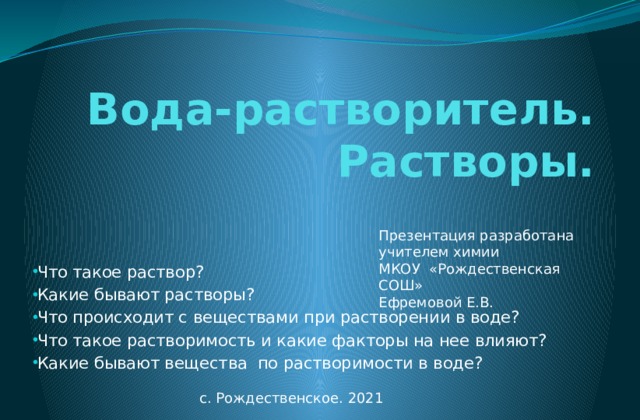 Вода-растворитель. Растворы.

Презентация разработана учителем химии МКОУ «Рождественская СОШ» Ефремовой Е.В.

•Что такое раствор?
•Какие бывают растворы?
•Что происходит с веществами при растворении в воде?
•Что такое растворимость и какие факторы на нее влияют?
•Какие бывают вещества по растворимости в воде?

с. Рождественское. 2021